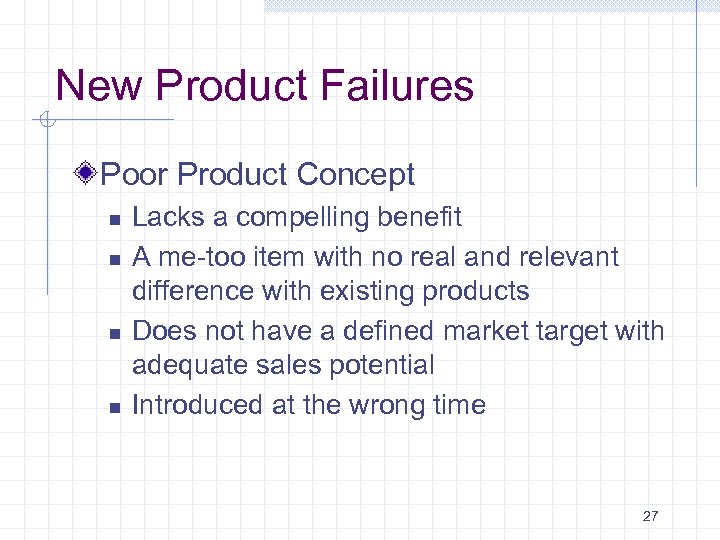 New Product Failures

Poor Product Concept

- Lacks a compelling benefit
- A me-too item with no real and relevant difference with existing products
- Does not have a defined market target with adequate sales potential
- Introduced at the wrong time

27